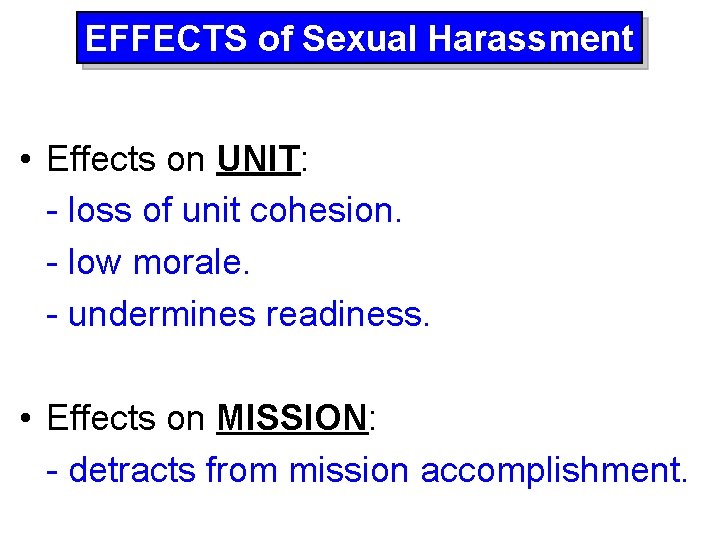 EFFECTS of Sexual Harassment

• Effects on UNIT:
- loss of unit cohesion.
- low morale.
- undermines readiness.

• Effects on MISSION:
- detracts from mission accomplishment.